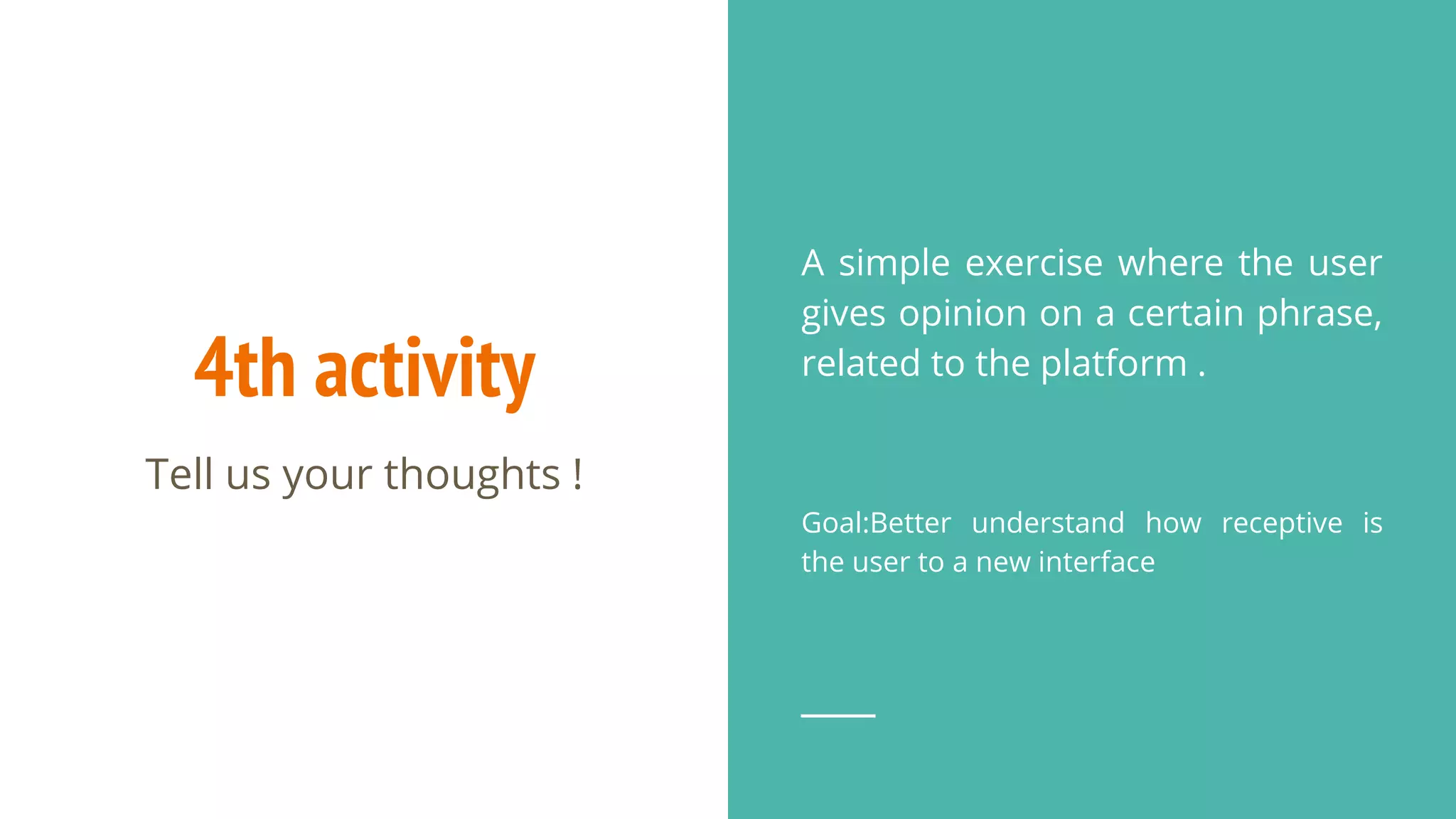 4th activity

Tell us your thoughts !

A simple exercise where the user gives opinion on a certain phrase, related to the platform .

Goal:Better understand how receptive is the user to a new interface